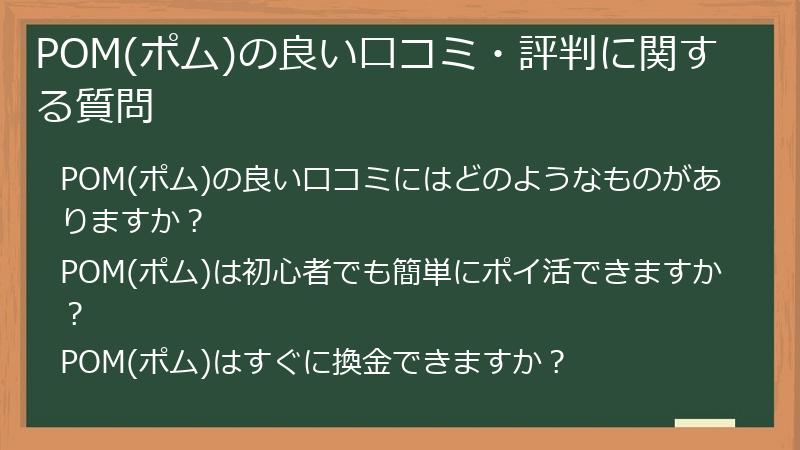 POM(ポム)の良い口コミ・評判に関する質問

POM(ポム)の良い口コミにはどのようなものがありますか？

POM(ポム)は初心者でも簡単にポイ活できますか？

POM(ポム)はすぐに換金できますか？